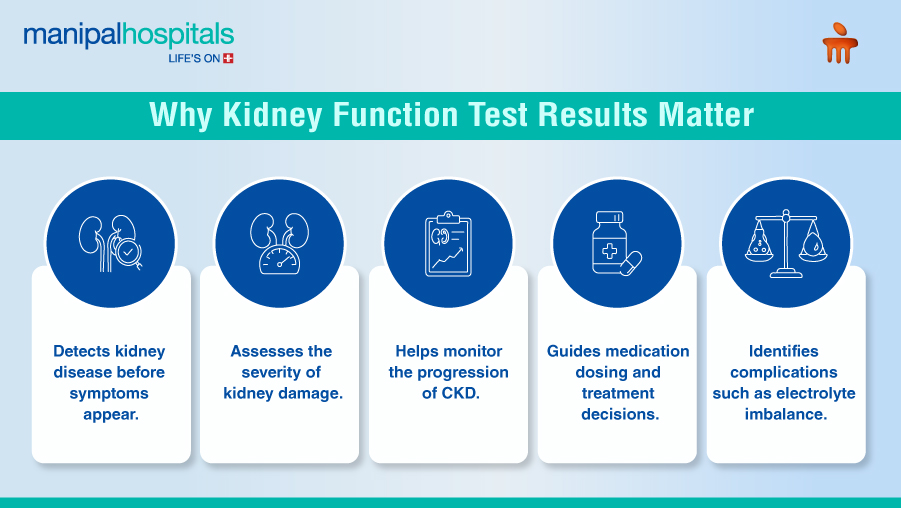 manipalhospitals
LIFE'S ON

Why Kidney Function Test Results Matter

Detects kidney disease before symptoms appear.

Assesses the severity of kidney damage.

Helps monitor the progression of CKD.

Guides medication dosing and treatment decisions.

Identifies complications such as electrolyte imbalance.